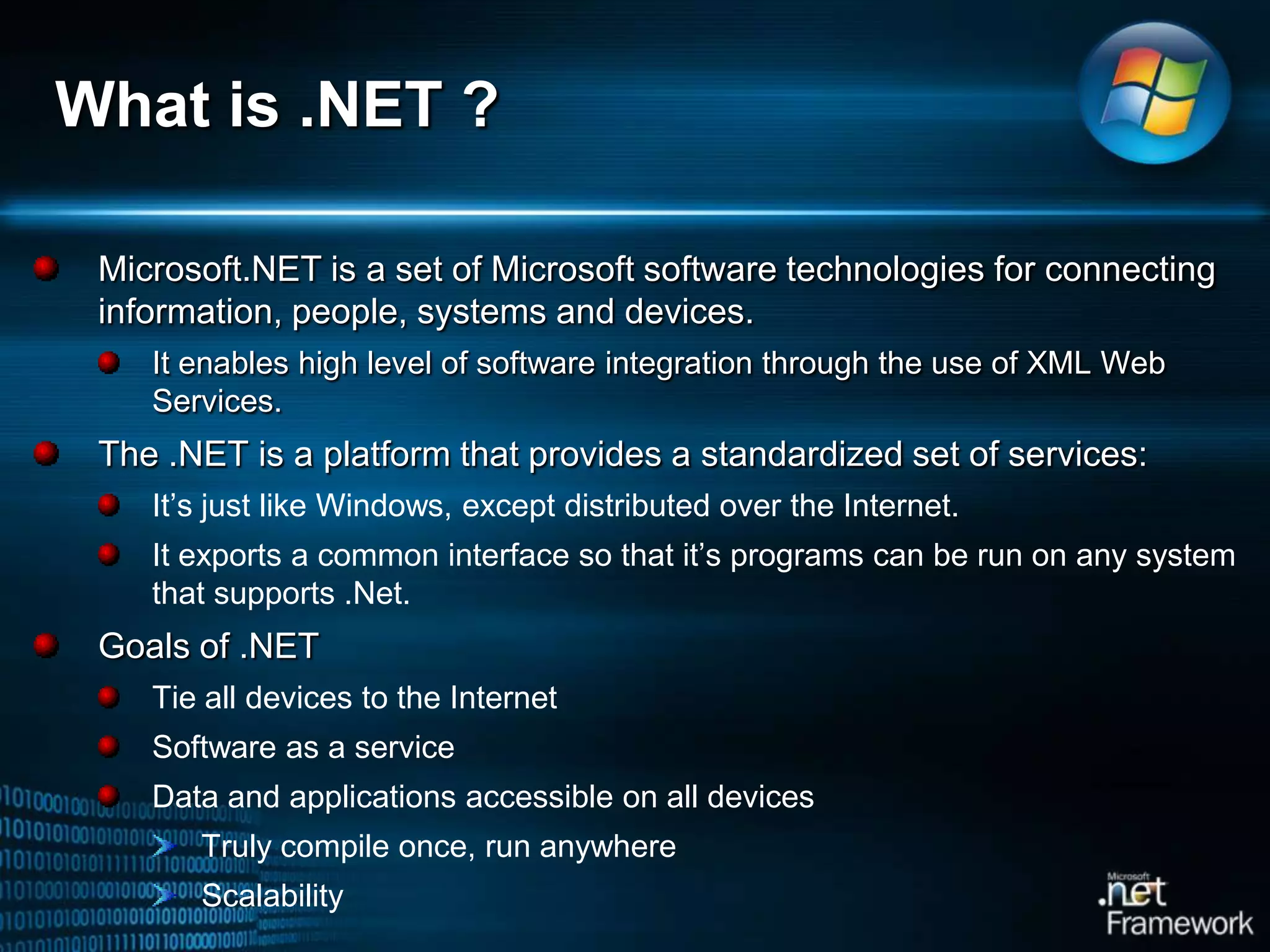 What is .NET ?

Microsoft.NET is a set of Microsoft software technologies for connecting information, people, systems and devices.

It enables high level of software integration through the use of XML Web Services.

The .NET is a platform that provides a standardized set of services:

It's just like Windows, except distributed over the Internet.

It exports a common interface so that it's programs can be run on any system that supports .Net.

Goals of .NET

Tie all devices to the Internet

Software as a service

Data and applications accessible on all devices

Truly compile once, run anywhere

Scalability

Microsoft .net Framework